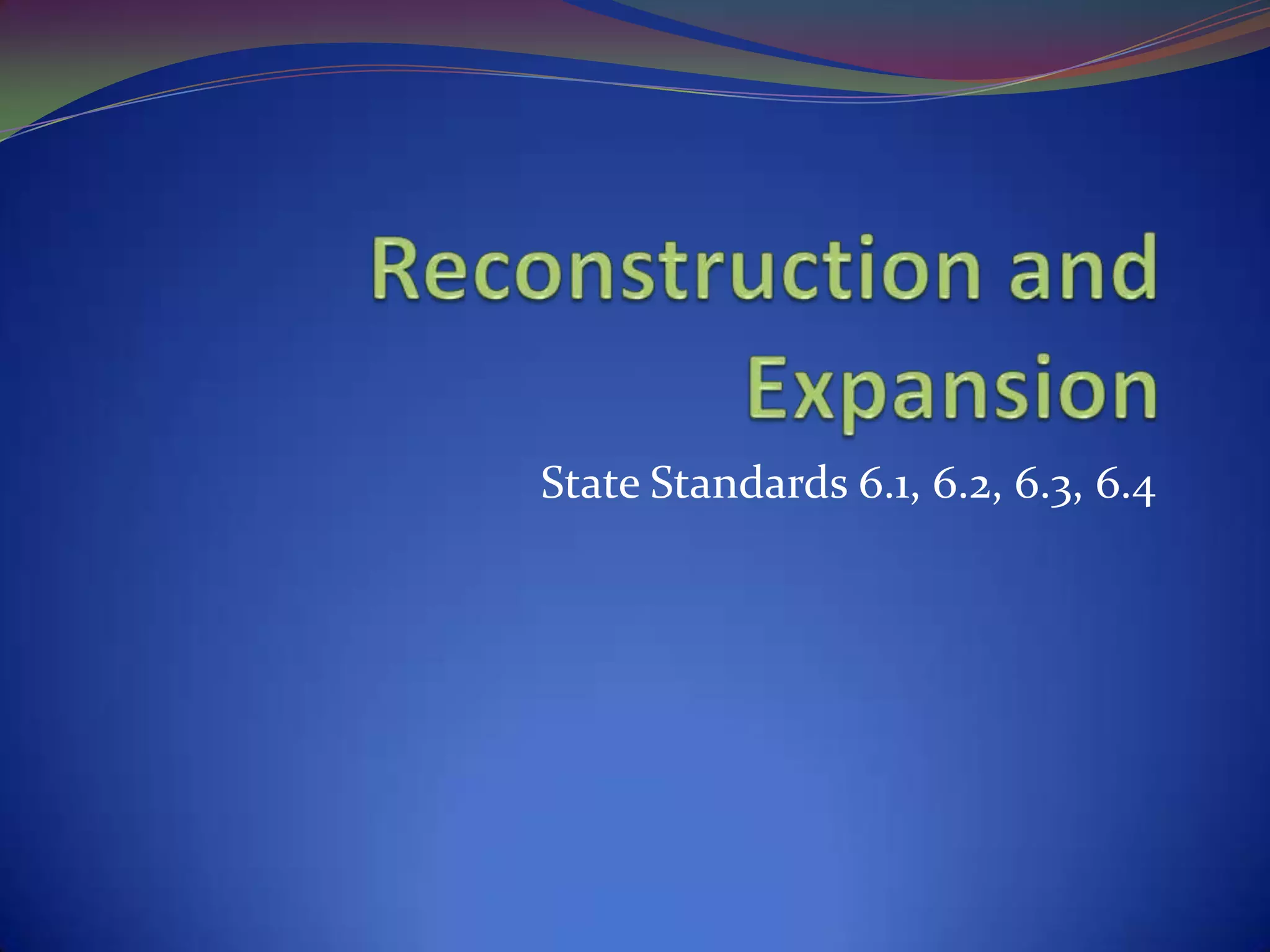 Reconstruction and Expansion

State Standards 6.1, 6.2, 6.3, 6.4